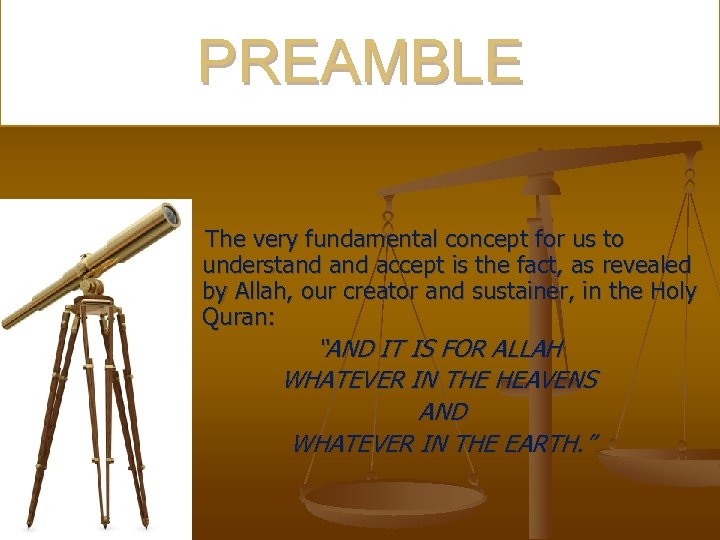 PREAMBLE

The very fundamental concept for us to understand and accept is the fact, as revealed by Allah, our creator and sustainer, in the Holy Quran:

"AND IT IS FOR ALLAH
WHATEVER IN THE HEAVENS
AND
WHATEVER IN THE EARTH."